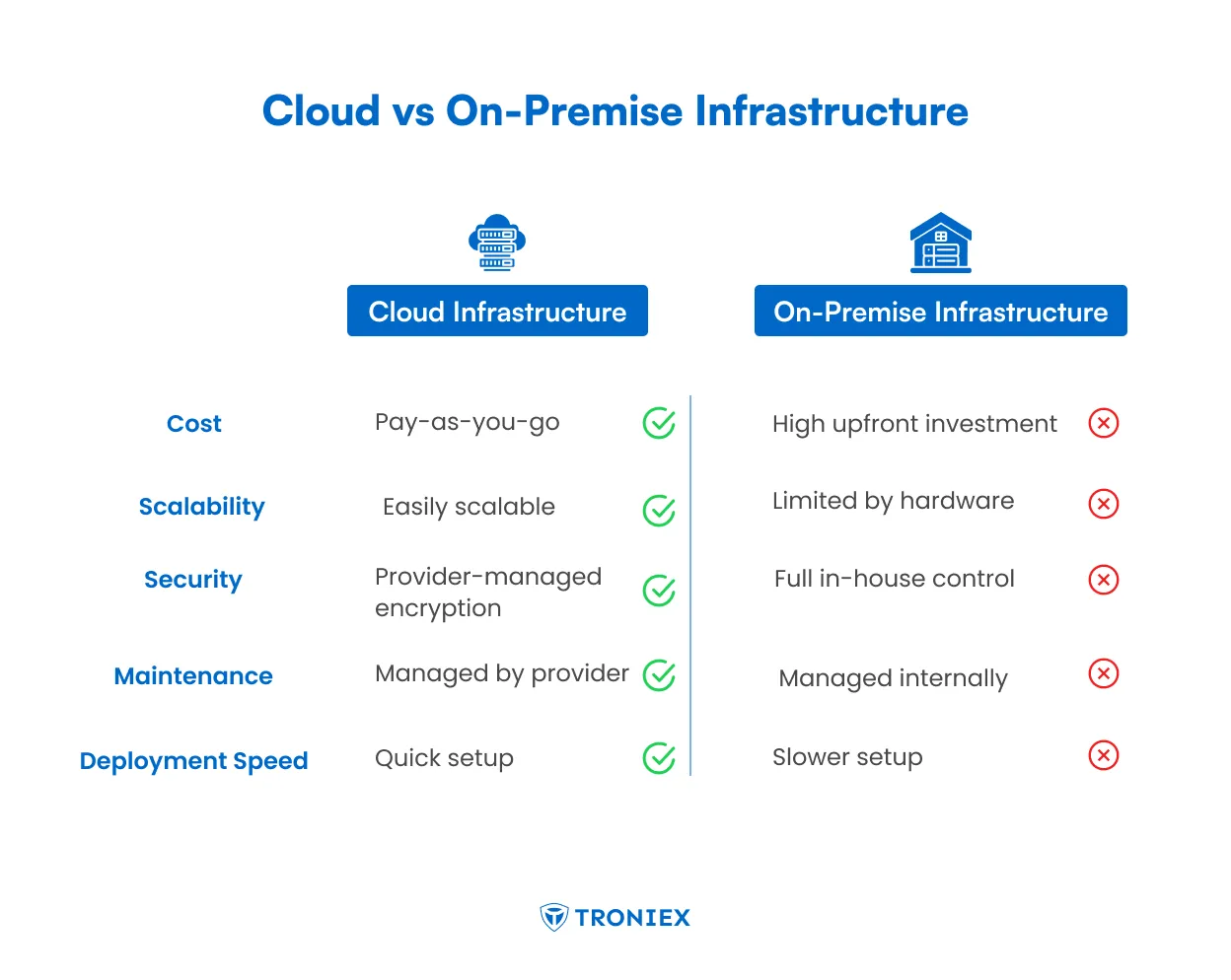 Cloud vs On-Premise Infrastructure

| | Cloud Infrastructure | On-Premise Infrastructure |
|---|---|---|
| Cost | Pay-as-you-go | High upfront investment |
| Scalability | Easily scalable | Limited by hardware |
| Security | Provider-managed encryption | Full in-house control |
| Maintenance | Managed by provider | Managed internally |
| Deployment Speed | Quick setup | Slower setup |

TRONIEX